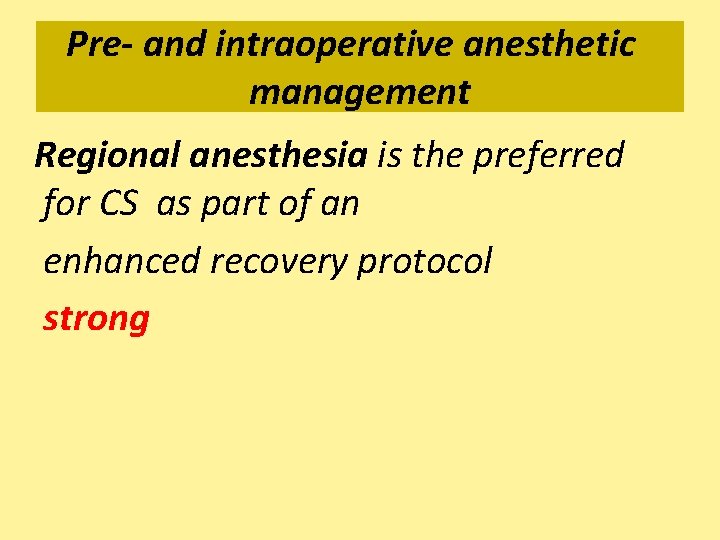 Pre- and intraoperative anesthetic management

Regional anesthesia is the preferred for CS as part of an

enhanced recovery protocol

strong